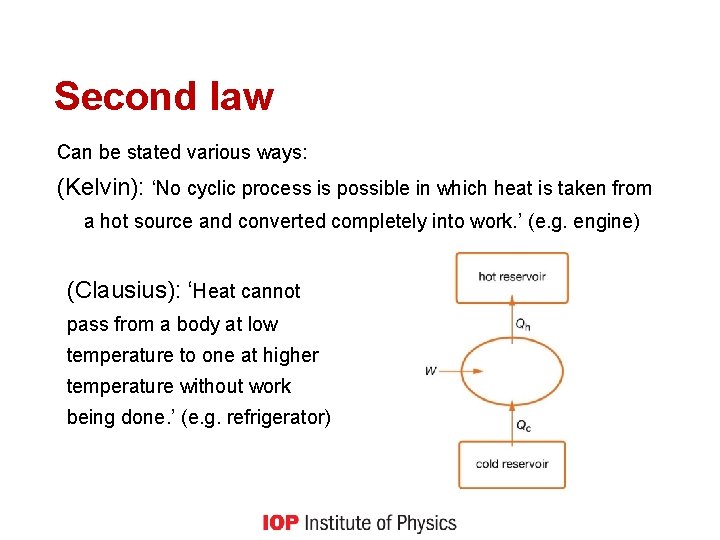 Second law

Can be stated various ways:

(Kelvin): ‘No cyclic process is possible in which heat is taken from a hot source and converted completely into work.’ (e.g. engine)

(Clausius): ‘Heat cannot pass from a body at low temperature to one at higher temperature without work being done.’ (e.g. refrigerator)

hot reservoir

$Q_h$

$W$

$Q_c$

cold reservoir

IOP Institute of Physics